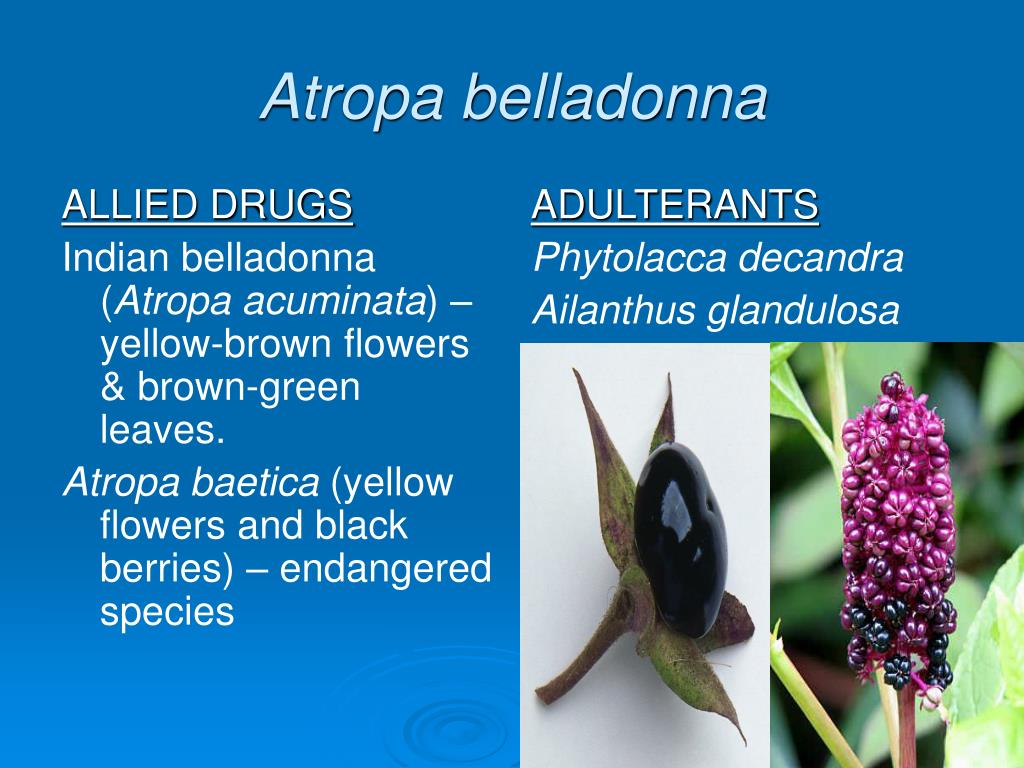 Atropa belladonna

ALLIED DRUGS

Indian belladonna (Atropa acuminata) – yellow-brown flowers & brown-green leaves.

Atropa baetica (yellow flowers and black berries) – endangered species

ADULTERANTS

Phytolacca decandra

Ailanthus glandulosa